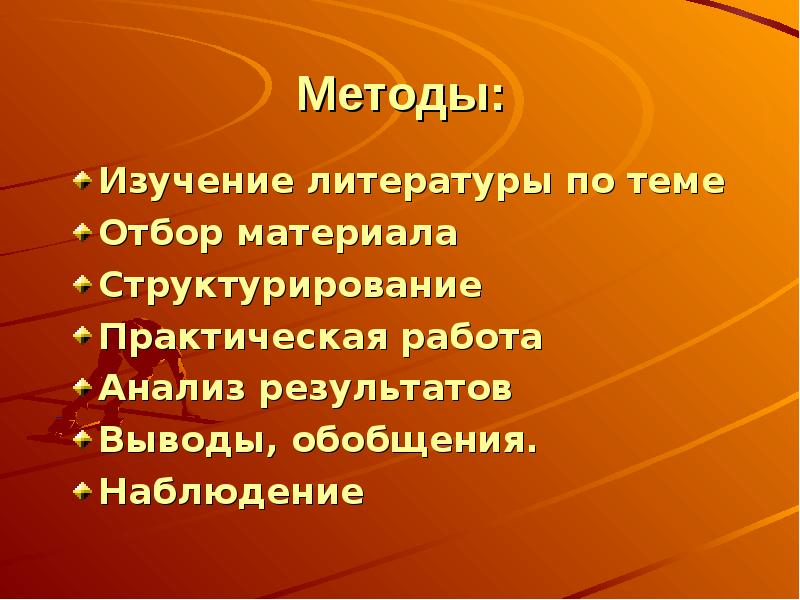 Методы:

Изучение литературы по теме
Отбор материала
Структурирование
Практическая работа
Анализ результатов
Выводы, обобщения.
Наблюдение